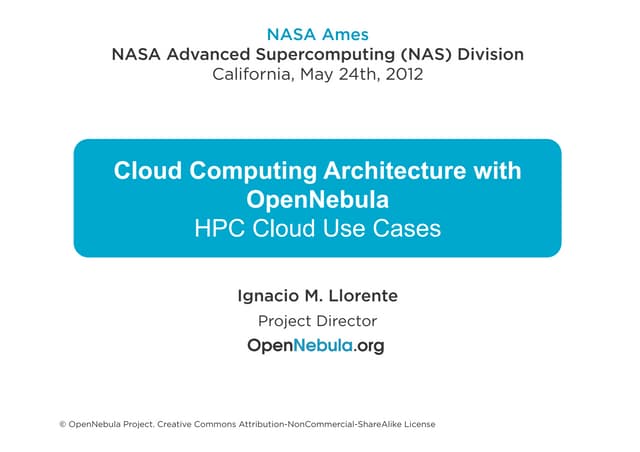 NASA Ames
NASA Advanced Supercomputing (NAS) Division
California, May 24th, 2012

Cloud Computing Architecture with OpenNebula
HPC Cloud Use Cases

Ignacio M. Llorente
Project Director
OpenNebula.org

© OpenNebula Project. Creative Commons Attribution-NonCommercial-ShareAlike License